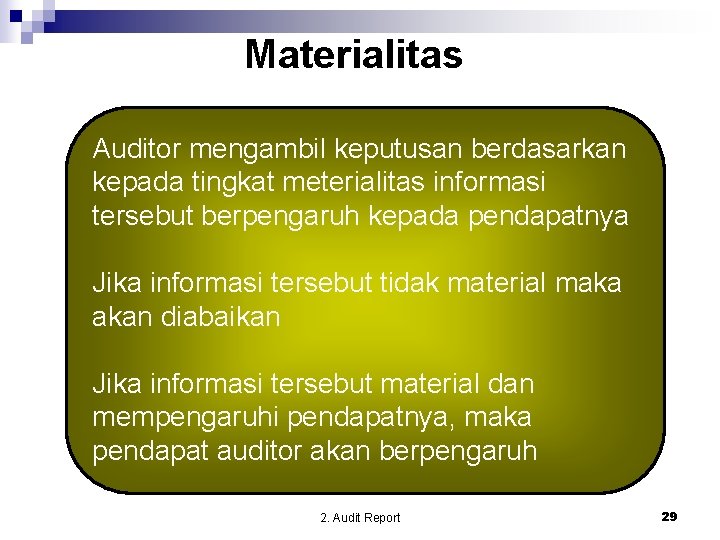 Materialitas

Auditor mengambil keputusan berdasarkan kepada tingkat meterialitas informasi tersebut berpengaruh kepada pendapatnya

Jika informasi tersebut tidak material maka akan diabaikan

Jika informasi tersebut material dan mempengaruhi pendapatnya, maka pendapat auditor akan berpengaruh

2. Audit Report

29